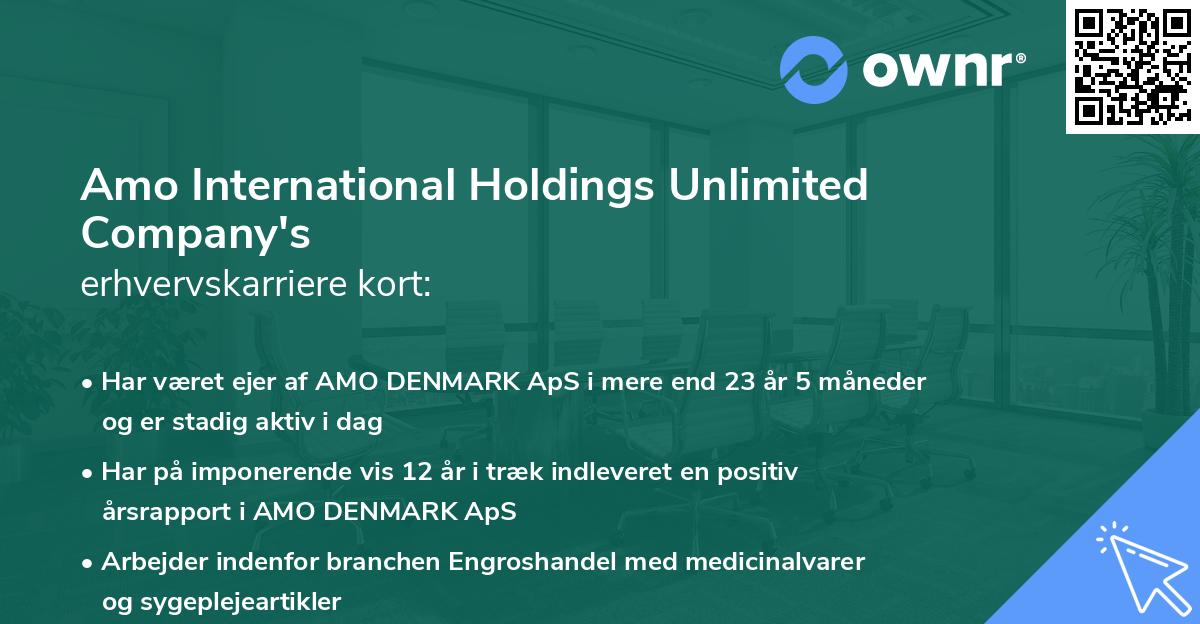 ownr®

Amo International Holdings Unlimited Company's
erhvervskarriere kort:

• Har været ejer af AMO DENMARK ApS i mere end 23 år 5 måneder og er stadig aktiv i dag

• Har på imponerende vis 12 år i træk indleveret en positiv årsrapport i AMO DENMARK ApS

• Arbejder indenfor branchen Engroshandel med medicinalvarer og sygeplejeartikler